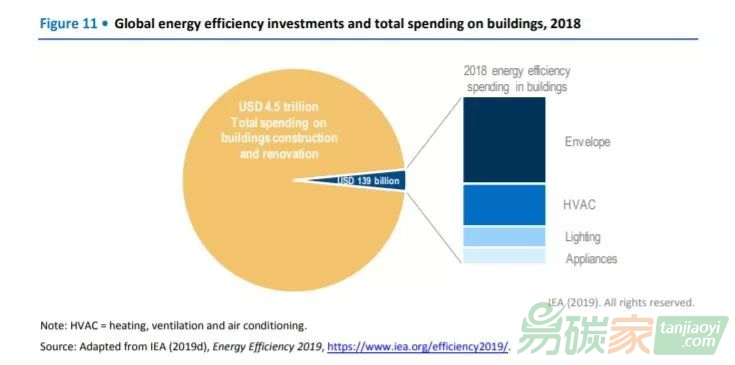 Figure 11 • Global energy efficiency investments and total spending on buildings, 2018

USD 4.5 trillion
Total spending on buildings construction and renovation

USD 139 billion

2018 energy efficiency spending in buildings

Envelope

HVAC

Lighting

Appliances

IEA (2019). All rights reserved.

Note: HVAC = heating, ventilation and air conditioning.

Source: Adapted from IEA (2019d), Energy Efficiency 2019, https://www.iea.org/efficiency2019/.

易碳家 tanjiaoyi .com